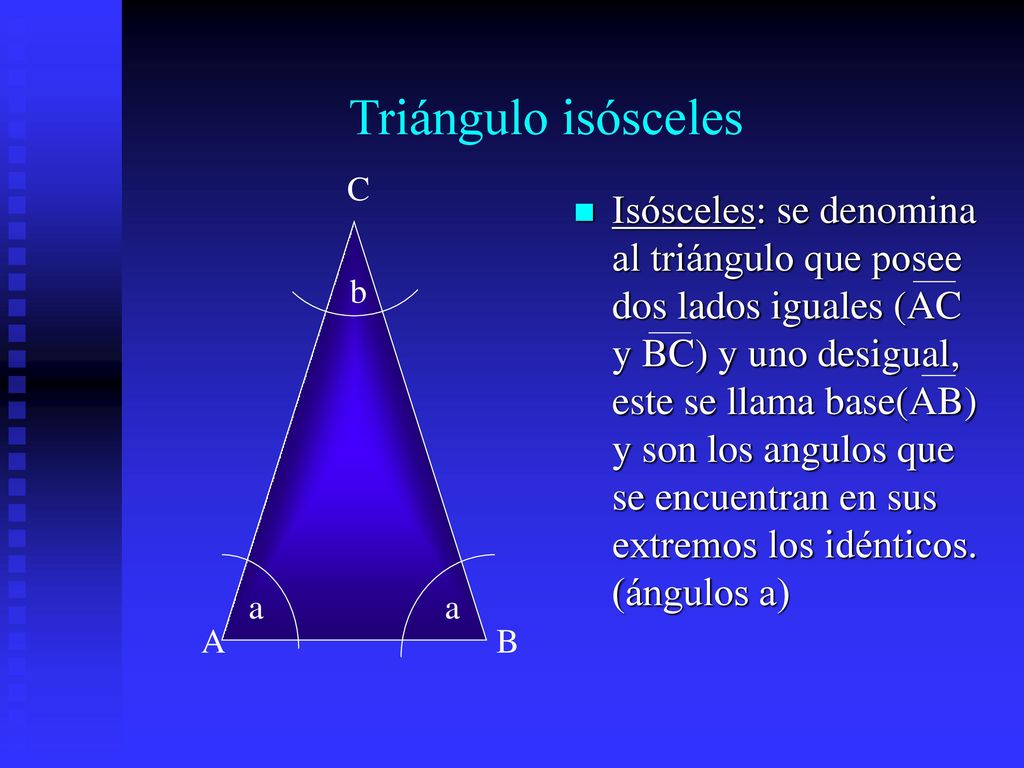 Triángulo isósceles

C

b

a

a

A

B

Isósceles: se denomina al triángulo que posee dos lados iguales ($\overline{AC}$ y $\overline{BC}$) y uno desigual, este se llama base($\overline{AB}$) y son los angulos que se encuentran en sus extremos los idénticos. (ángulos a)